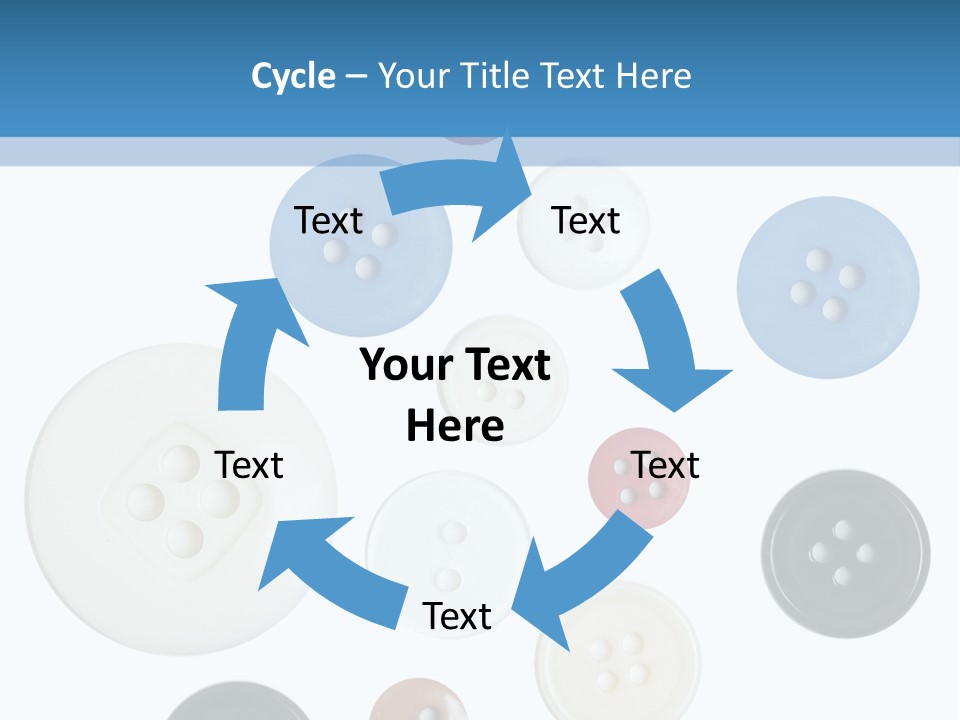 Cycle – Your Title Text Here

Text

Text

Your Text Here

Text

Text

Text